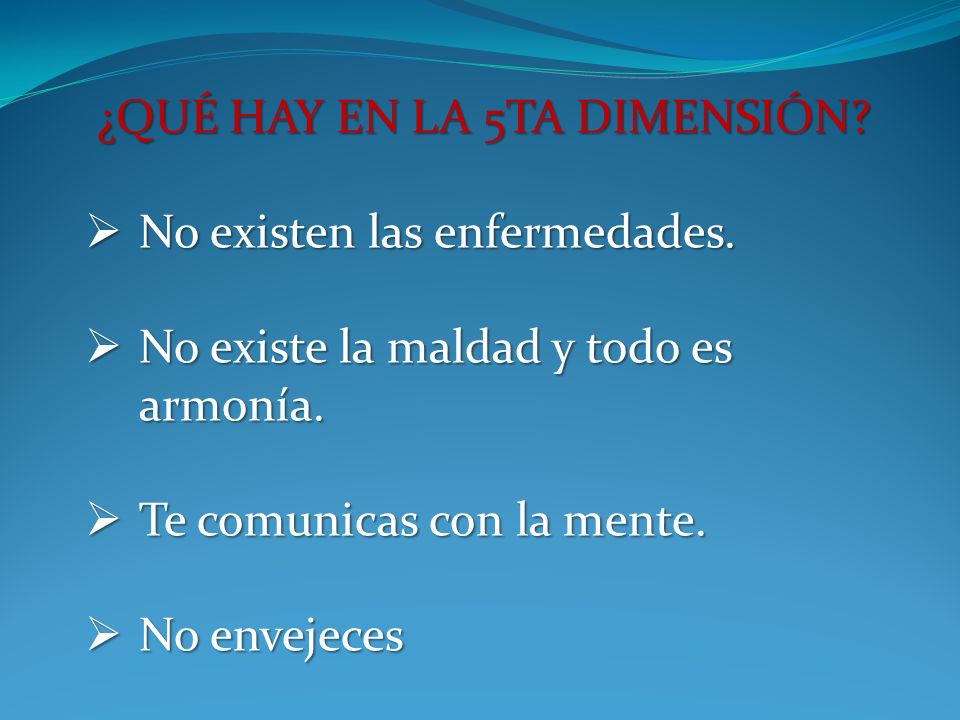 ¿QUÉ HAY EN LA 5TA DIMENSIÓN?

➢ No existen las enfermedades.

➢ No existe la maldad y todo es armonía.

➢ Te comunicas con la mente.

➢ No envejeces